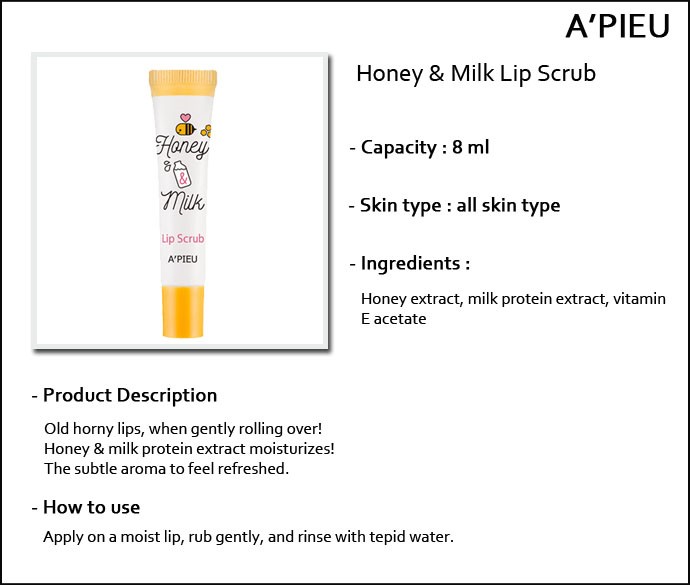 A'PIEU

Honey & Milk
Lip Scrub
A'PIEU

Honey & Milk Lip Scrub

- Capacity : 8 ml

- Skin type : all skin type

- Ingredients :

Honey extract, milk protein extract, vitamin E acetate

- Product Description

Old horny lips, when gently rolling over!
Honey & milk protein extract moisturizes!
The subtle aroma to feel refreshed.

- How to use

Apply on a moist lip, rub gently, and rinse with tepid water.